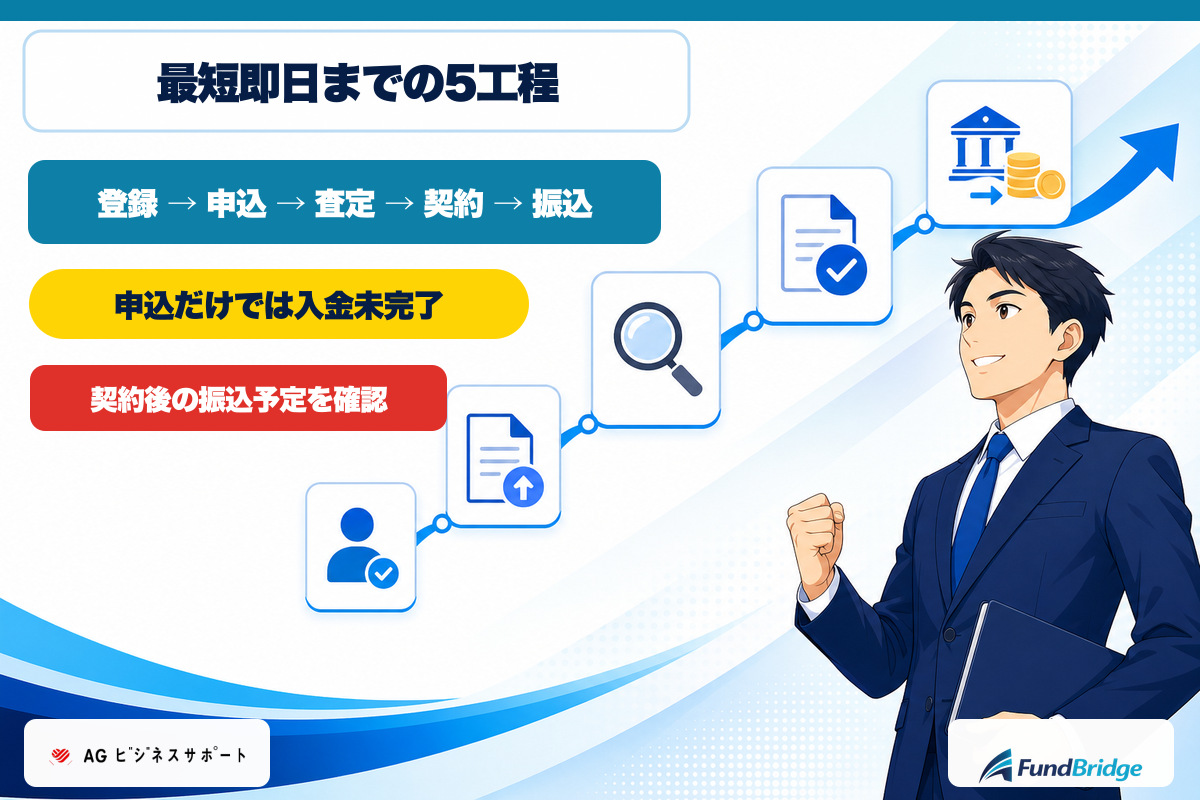 最短即日までの5工程

登録 → 申込 → 査定 → 契約 → 振込

申込だけでは入金未完了

契約後の振込予定を確認

AG ビジネスサポート

FundBridge